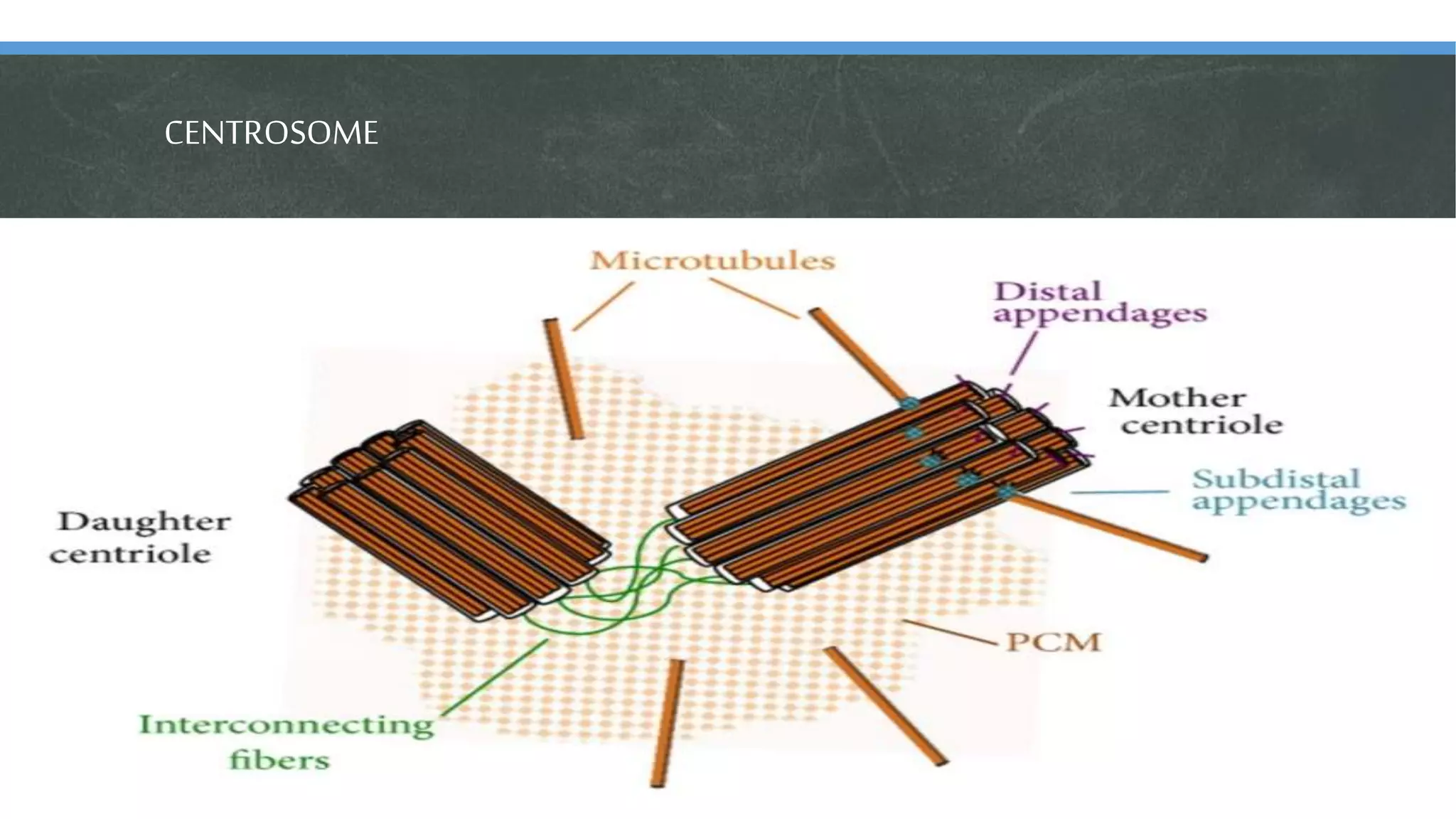 CENTROSOME

Microtubules

Distal appendages

Mother centriole

Subdistal appendages

Daughter centriole

PCM

Interconnecting fibers